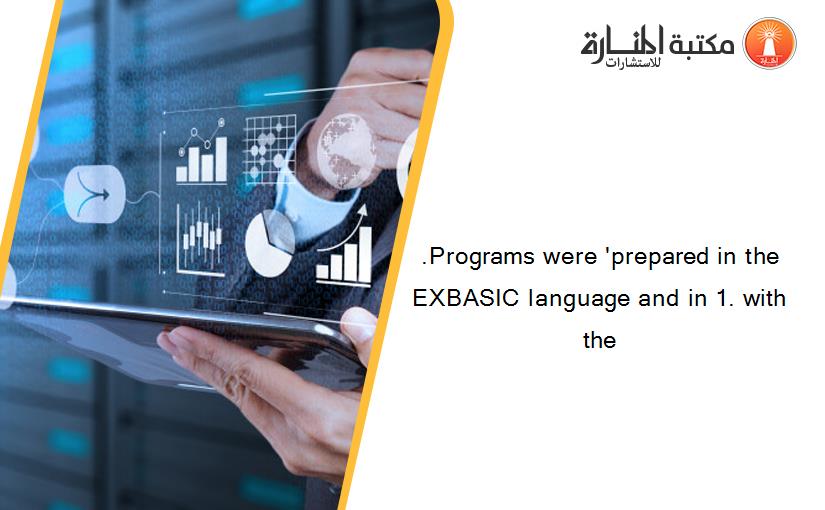 مكتبة المنارة للاستشارات

.Programs were 'prepared in the EXBASIC language and in 1. with the